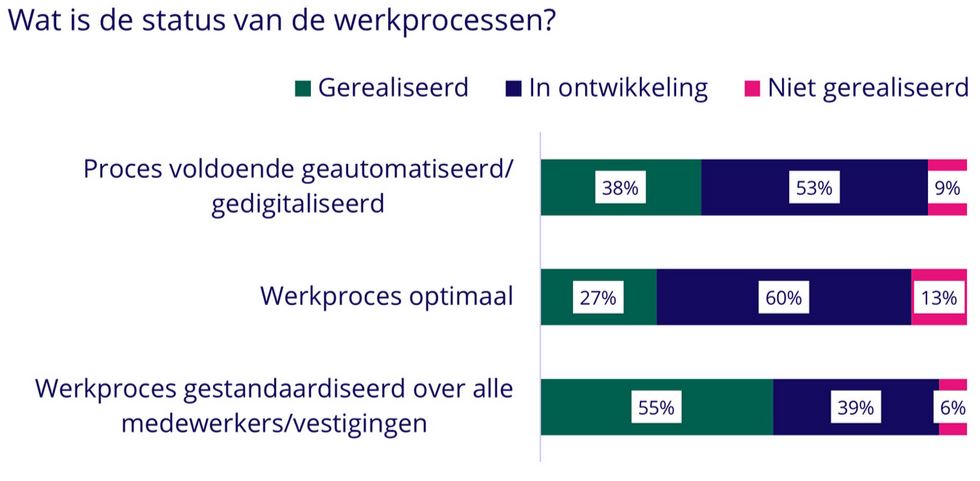 Wat is de status van de werkprocessen?

Gerealiseerd In ontwikkeling Niet gerealiseerd

Proces voldoende geautomatiseerd/ gedigitaliseerd 38% 53% 9%

Werkproces optimaal 27% 60% 13%

Werkproces gestandaardiseerd over alle medewerkers/vestigingen 55% 39% 6%